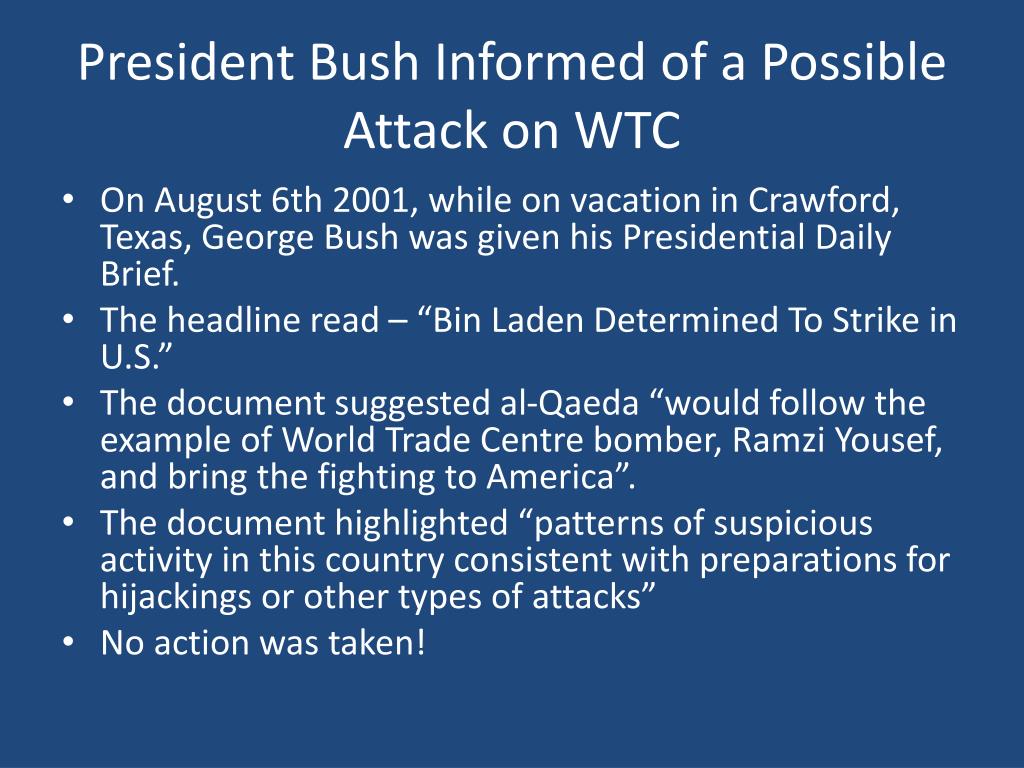 President Bush Informed of a Possible Attack on WTC

• On August 6th 2001, while on vacation in Crawford, Texas, George Bush was given his Presidential Daily Brief.
• The headline read – “Bin Laden Determined To Strike in U.S.”
• The document suggested al-Qaeda “would follow the example of World Trade Centre bomber, Ramzi Yousef, and bring the fighting to America”.
• The document highlighted “patterns of suspicious activity in this country consistent with preparations for hijackings or other types of attacks”
• No action was taken!